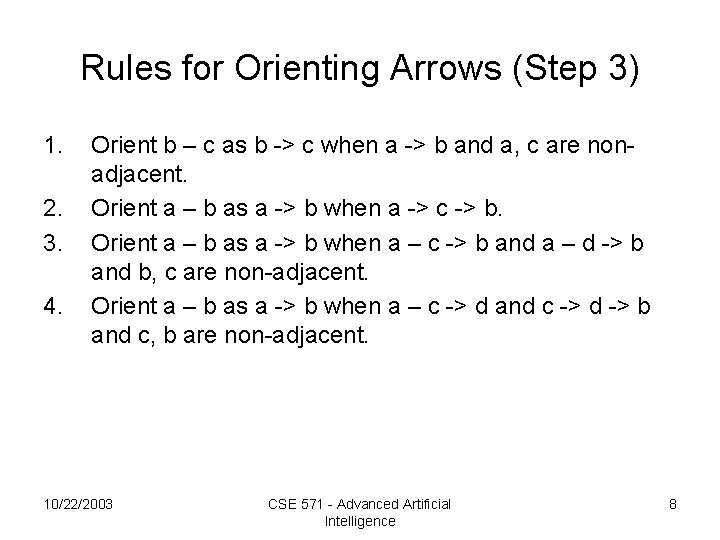 Rules for Orienting Arrows (Step 3)

1. Orient b – c as b -> c when a -> b and a, c are non-adjacent.
2. Orient a – b as a -> b when a -> c -> b.
3. Orient a – b as a -> b when a – c -> b and a – d -> b and b, c are non-adjacent.
4. Orient a – b as a -> b when a – c -> d and c -> d -> b and c, b are non-adjacent.

10/22/2003

CSE 571 - Advanced Artificial Intelligence

8